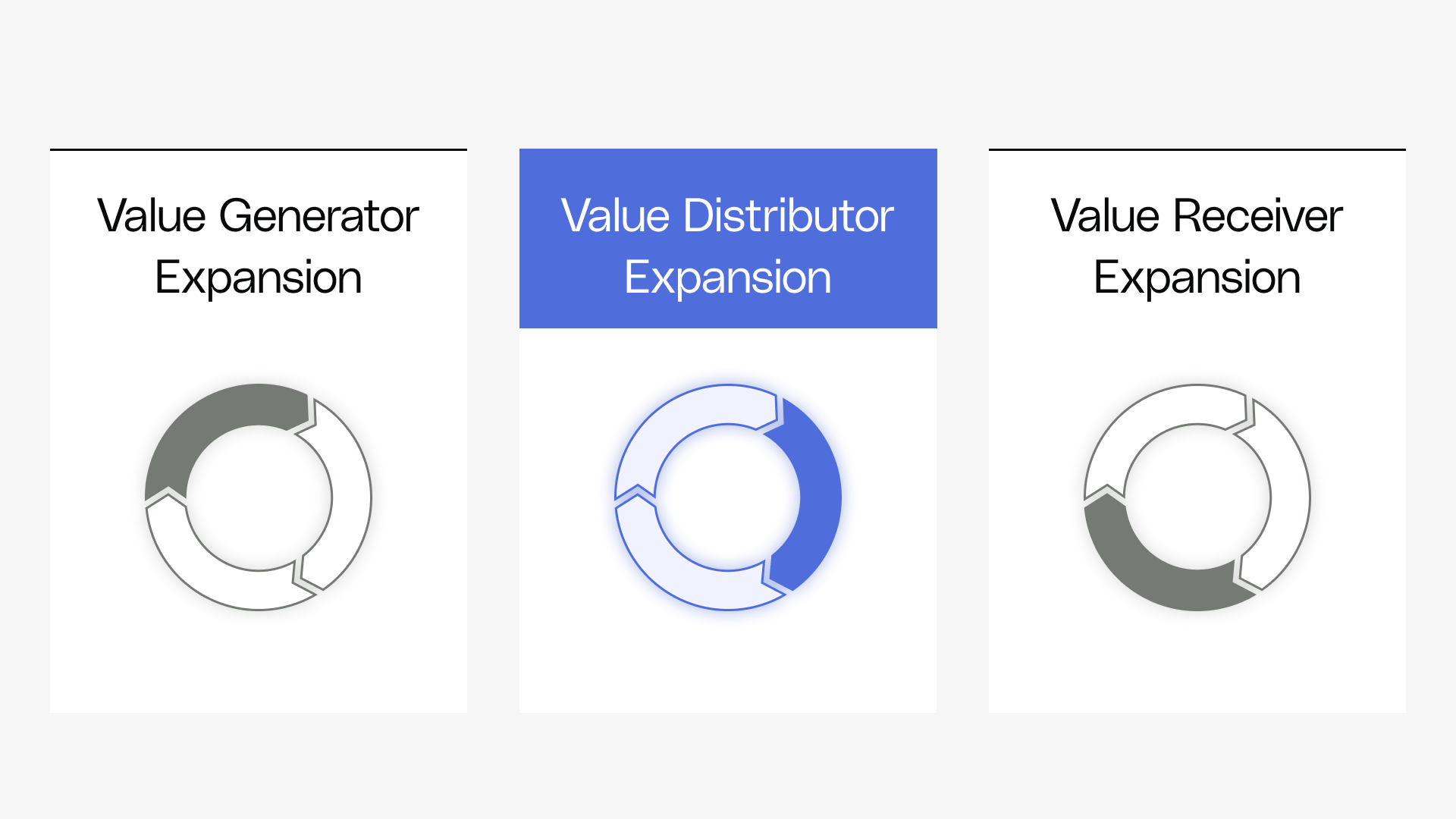 Value Generator Expansion

Value Distributor Expansion

Value Receiver Expansion